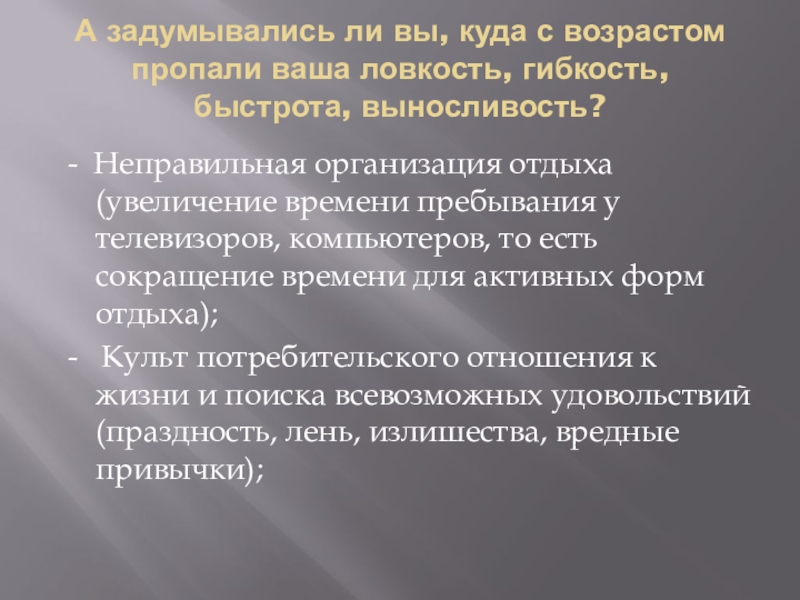 А задумывались ли вы, куда с возрастом пропали ваша ловкость, гибкость, быстрота, выносливость?

- Неправильная организация отдыха (увеличение времени пребывания у телевизоров, компьютеров, то есть сокращение времени для активных форм отдыха);

- Культ потребительского отношения к жизни и поиска всевозможных удовольствий (праздность, лень, излишества, вредные привычки);